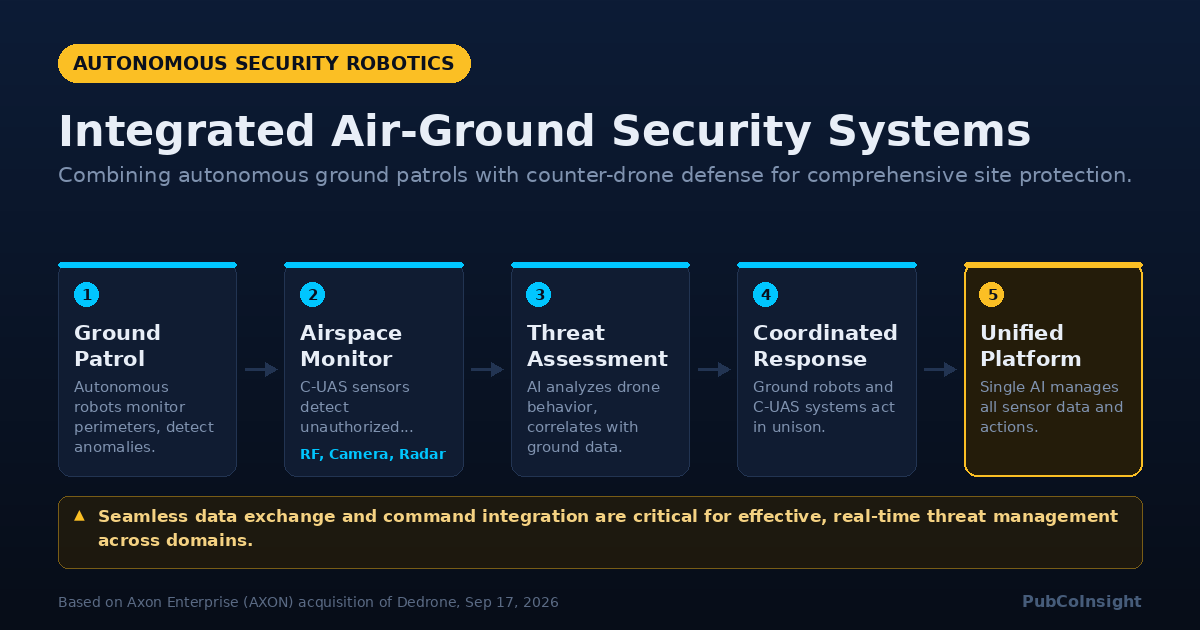 AUTONOMOUS SECURITY ROBOTICS

Integrated Air-Ground Security Systems

Combining autonomous ground patrols with counter-drone defense for comprehensive site protection.

1
Ground Patrol
Autonomous robots monitor perimeters, detect anomalies.

2
Airspace Monitor
C-UAS sensors detect unauthorized...
RF, Camera, Radar

3
Threat Assessment
AI analyzes drone behavior, correlates with ground data.

4
Coordinated Response
Ground robots and C-UAS systems act in unison.

5
Unified Platform
Single AI manages all sensor data and actions.

▲ Seamless data exchange and command integration are critical for effective, real-time threat management across domains.

Based on Axon Enterprise (AXON) acquisition of Dedrone, Sep 17, 2026

PubCoInsight